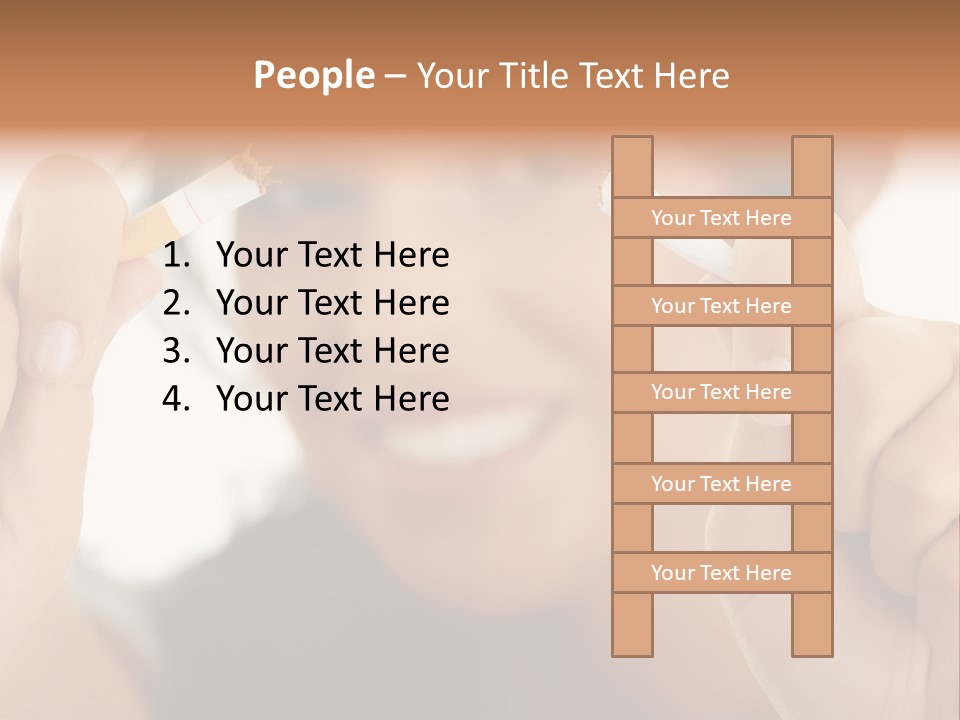 People – Your Title Text Here

1. Your Text Here
2. Your Text Here
3. Your Text Here
4. Your Text Here

Your Text Here

Your Text Here

Your Text Here

Your Text Here

Your Text Here